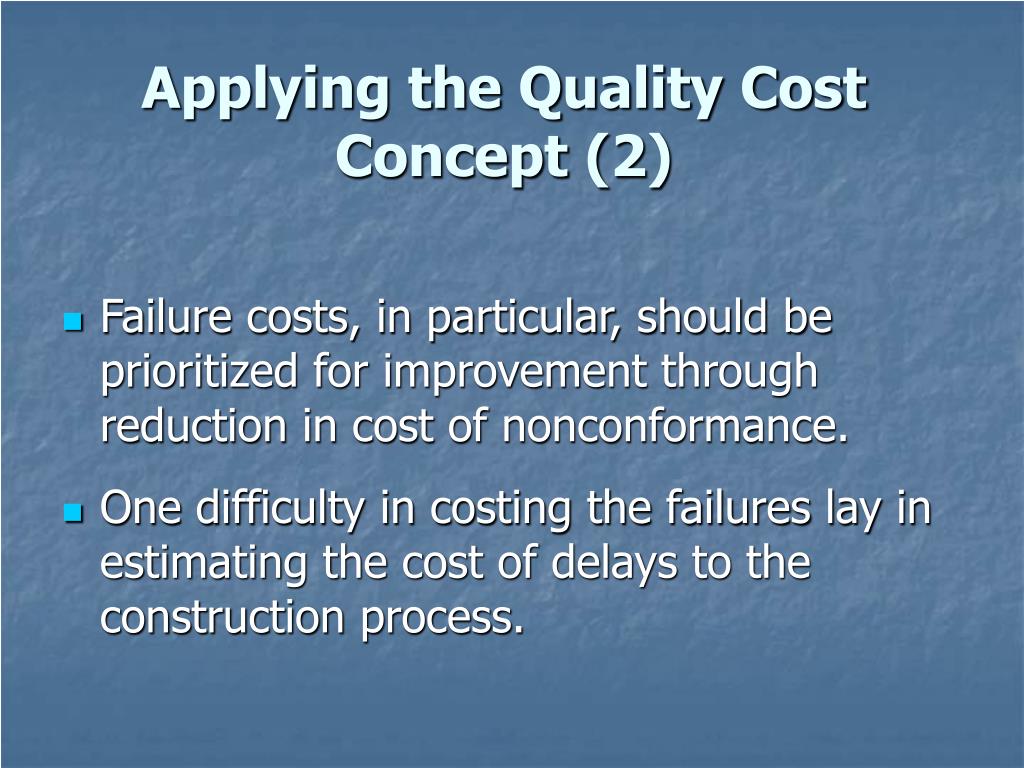 Applying the Quality Cost Concept (2)

Failure costs, in particular, should be prioritized for improvement through reduction in cost of nonconformance.

One difficulty in costing the failures lay in estimating the cost of delays to the construction process.